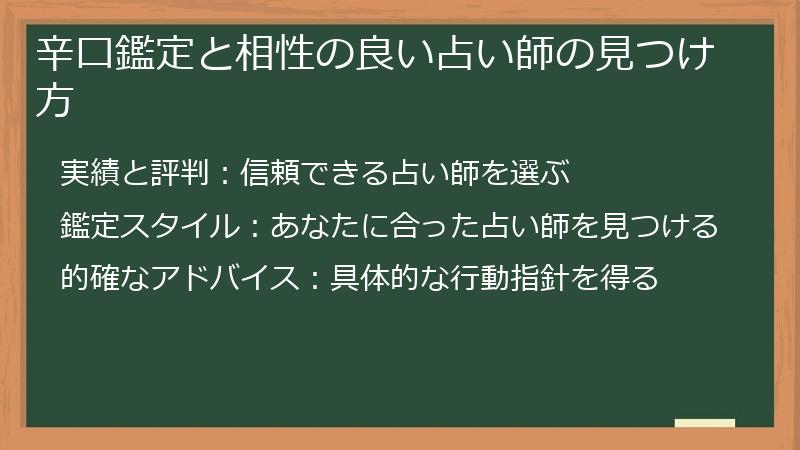 辛口鑑定と相性の良い占い師の見つけ方

実績と評判：信頼できる占い師を選ぶ

鑑定スタイル：あなたに合った占い師を見つける

的確なアドバイス：具体的な行動指針を得る